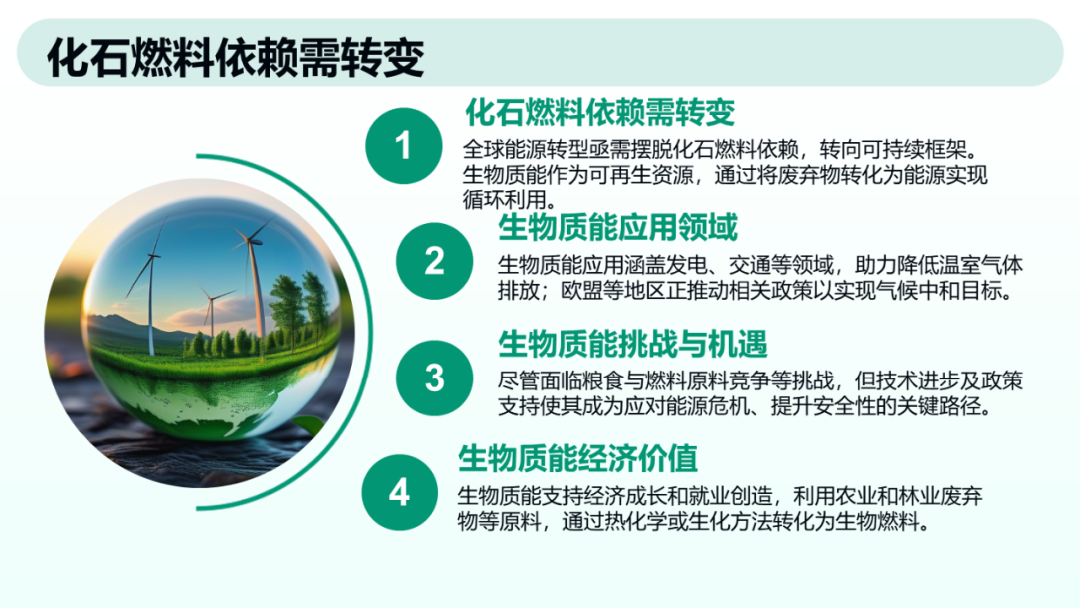 化石燃料依赖需转变

1

化石燃料依赖需转变

全球能源转型亟需摆脱化石燃料依赖，转向可持续框架。生物质能作为可再生资源，通过将废弃物转化为能源实现循环利用。

2

生物质能应用领域

生物质能应用涵盖发电、交通等领域，助力降低温室气体排放；欧盟等地区正推动相关政策以实现气候中和目标。

3

生物质能挑战与机遇

尽管面临粮食与燃料原料竞争等挑战，但技术进步及政策支持使其成为应对能源危机、提升安全性的关键路径。

4

生物质能经济价值

生物质能支持经济成长和就业创造，利用农业和林业废弃物等原料，通过热化学或生化方法转化为生物燃料。